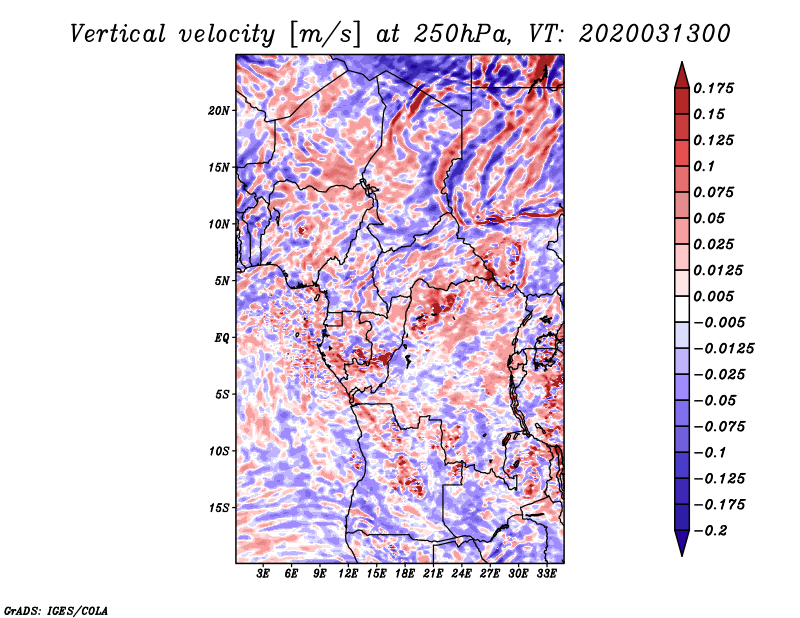 Vertical velocity [m/s] at 250hPa, VT: 2020031300

20N
15N
10N
5N
EQ
5S
10S
15S

3E 6E 9E 12E 15E 18E 21E 24E 27E 30E 33E

0.175
0.15
0.125
0.1
0.075
0.05
0.025
0.0125
0.005
−0.005
−0.0125
−0.025
−0.05
−0.075
−0.1
−0.125
−0.175
−0.2

GrADS: IGES/COLA